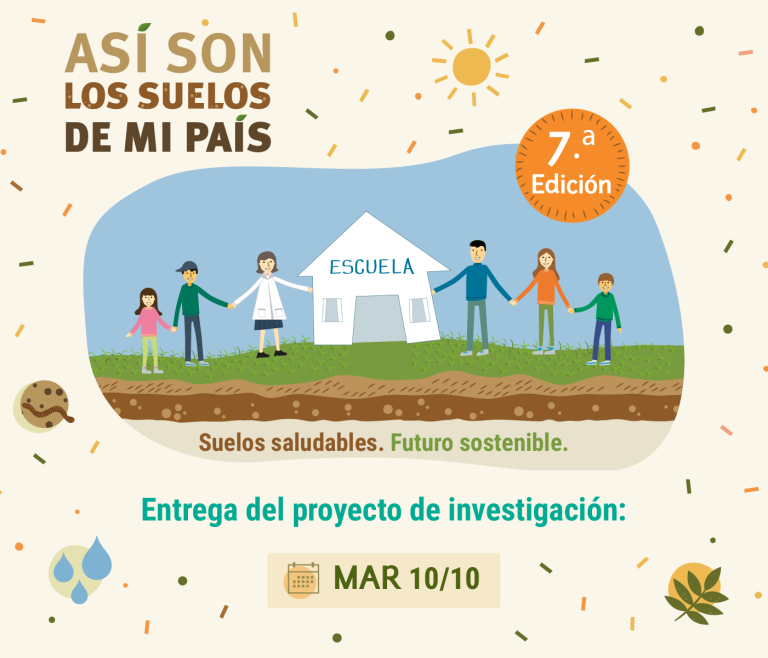 ASÍ SON
LOS SUELOS
DE MI PAÍS

7.ª
Edición

ESCUELA

Suelos saludables. Futuro sostenible.

Entrega del proyecto de investigación:

MAR 10/10